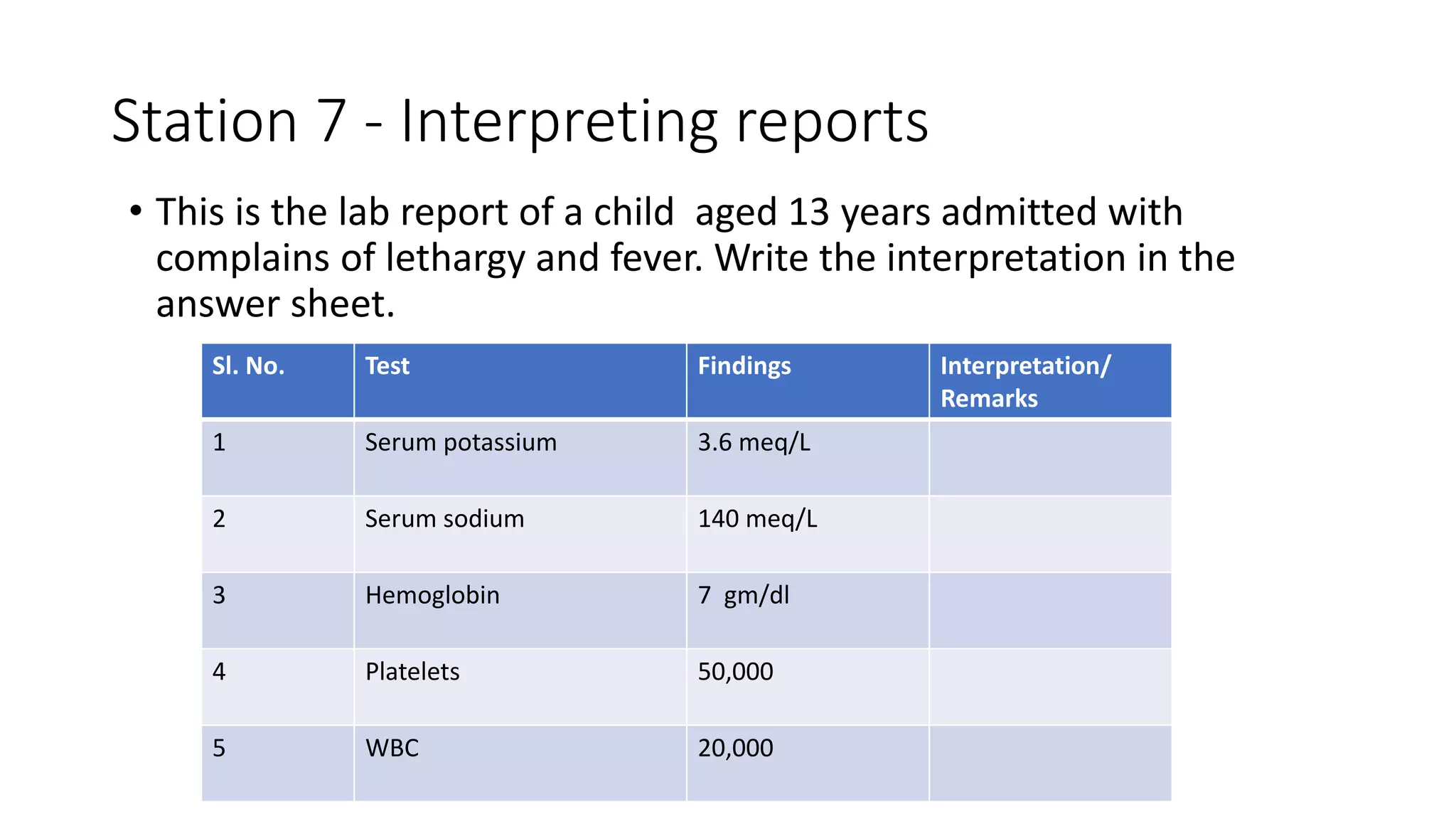 Station 7 - Interpreting reports

• This is the lab report of a child aged 13 years admitted with complains of lethargy and fever. Write the interpretation in the answer sheet.

| Sl. No. | Test | Findings | Interpretation/ Remarks |
|---|---|---|---|
| 1 | Serum potassium | 3.6 meq/L | |
| 2 | Serum sodium | 140 meq/L | |
| 3 | Hemoglobin | 7 gm/dl | |
| 4 | Platelets | 50,000 | |
| 5 | WBC | 20,000 | |